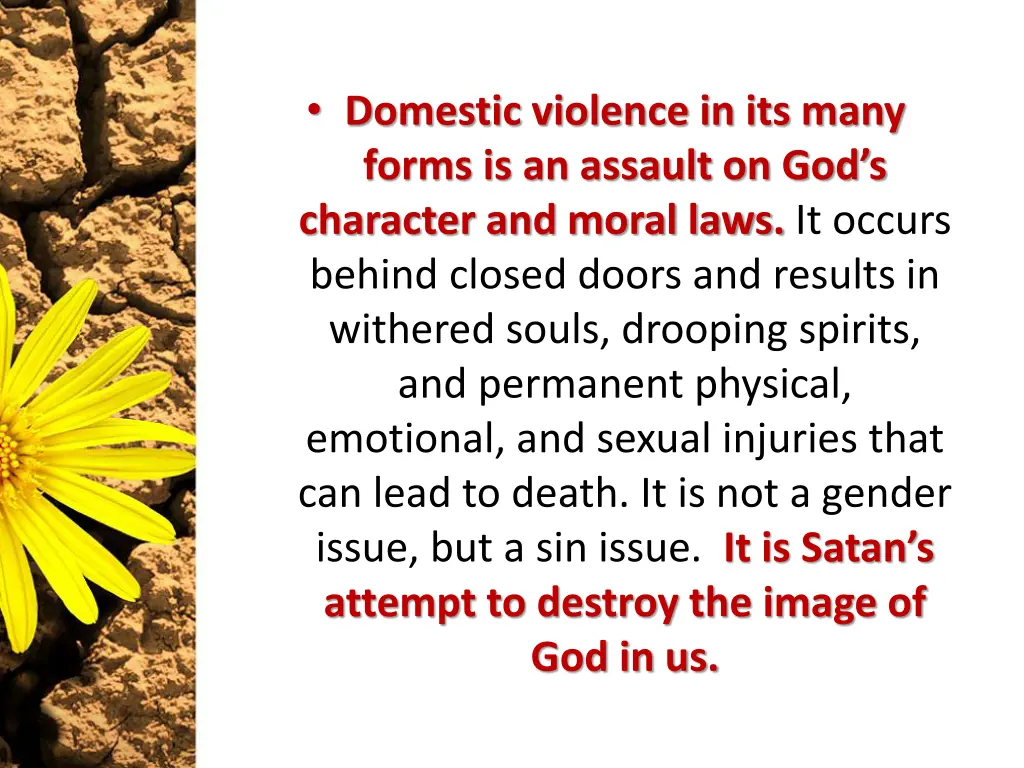 • Domestic violence in its many forms is an assault on God’s character and moral laws. It occurs behind closed doors and results in withered souls, drooping spirits, and permanent physical, emotional, and sexual injuries that can lead to death. It is not a gender issue, but a sin issue. It is Satan’s attempt to destroy the image of God in us.